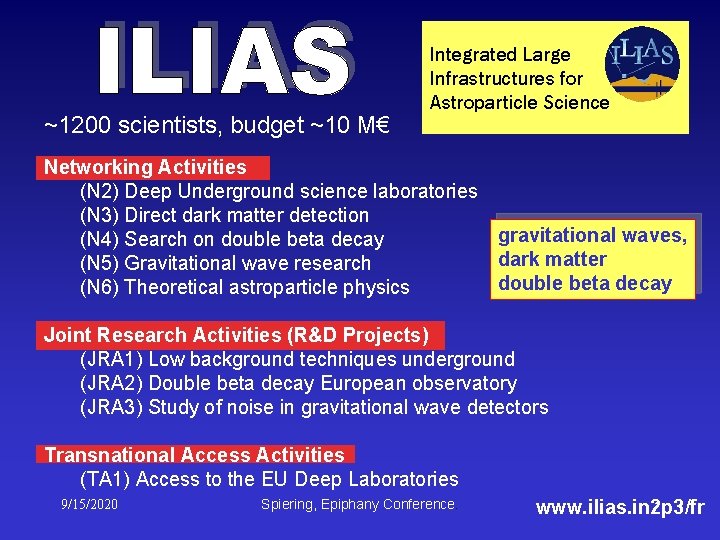 ILIAS

Integrated Large Infrastructures for Astroparticle Science

ILIAS

~1200 scientists, budget ~10 M€

Networking Activities
(N2) Deep Underground science laboratories
(N3) Direct dark matter detection
(N4) Search on double beta decay
(N5) Gravitational wave research
(N6) Theoretical astroparticle physics

gravitational waves, dark matter double beta decay

Joint Research Activities (R&D Projects)
(JRA1) Low background techniques underground
(JRA2) Double beta decay European observatory
(JRA3) Study of noise in gravitational wave detectors

Transnational Access Activities
(TA1) Access to the EU Deep Laboratories

9/15/2020

Spiering, Epiphany Conference

www.ilias.in2p3/fr